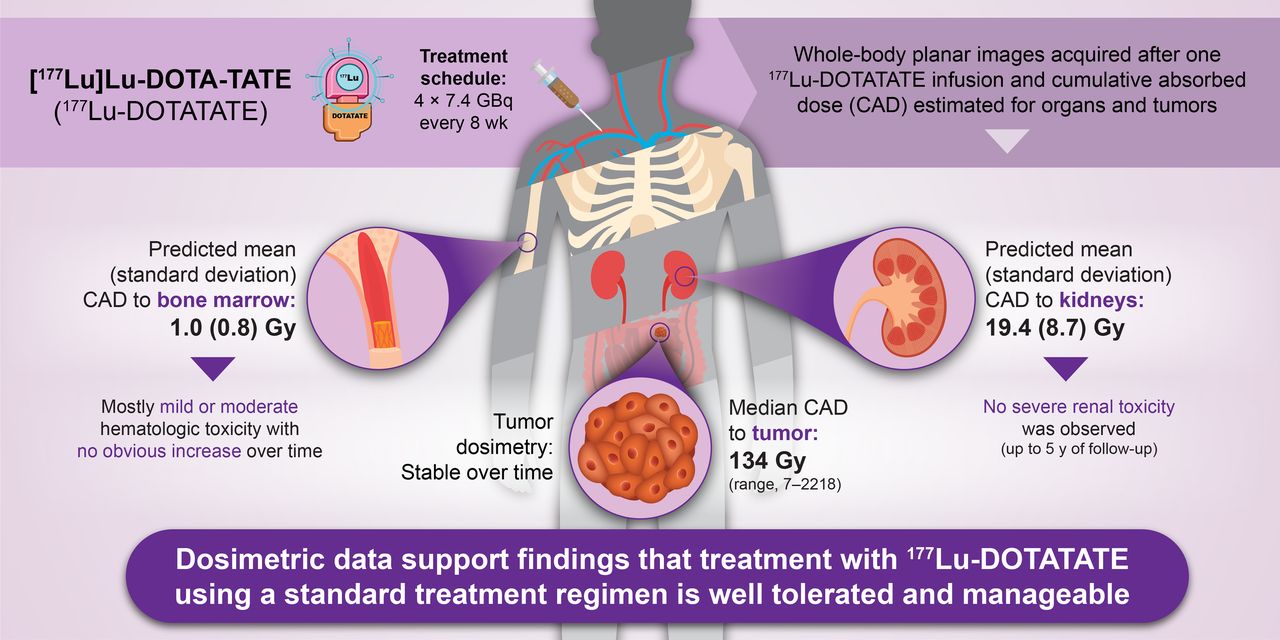 [$^{177}$Lu]Lu-DOTA-TATE
($^{177}$Lu-DOTATATE)

$^{177}$Lu

DOTATATE

Treatment schedule:
4 × 7.4 GBq every 8 wk

Whole-body planar images acquired after one $^{177}$Lu-DOTATATE infusion and cumulative absorbed dose (CAD) estimated for organs and tumors

Predicted mean (standard deviation) CAD to bone marrow:
1.0 (0.8) Gy

Mostly mild or moderate hematologic toxicity with no obvious increase over time

Tumor dosimetry: Stable over time

Median CAD to tumor:
134 Gy
(range, 7–2218)

Predicted mean (standard deviation) CAD to kidneys:
19.4 (8.7) Gy

No severe renal toxicity was observed
(up to 5 y of follow-up)

Dosimetric data support findings that treatment with $^{177}$Lu-DOTATATE using a standard treatment regimen is well tolerated and manageable